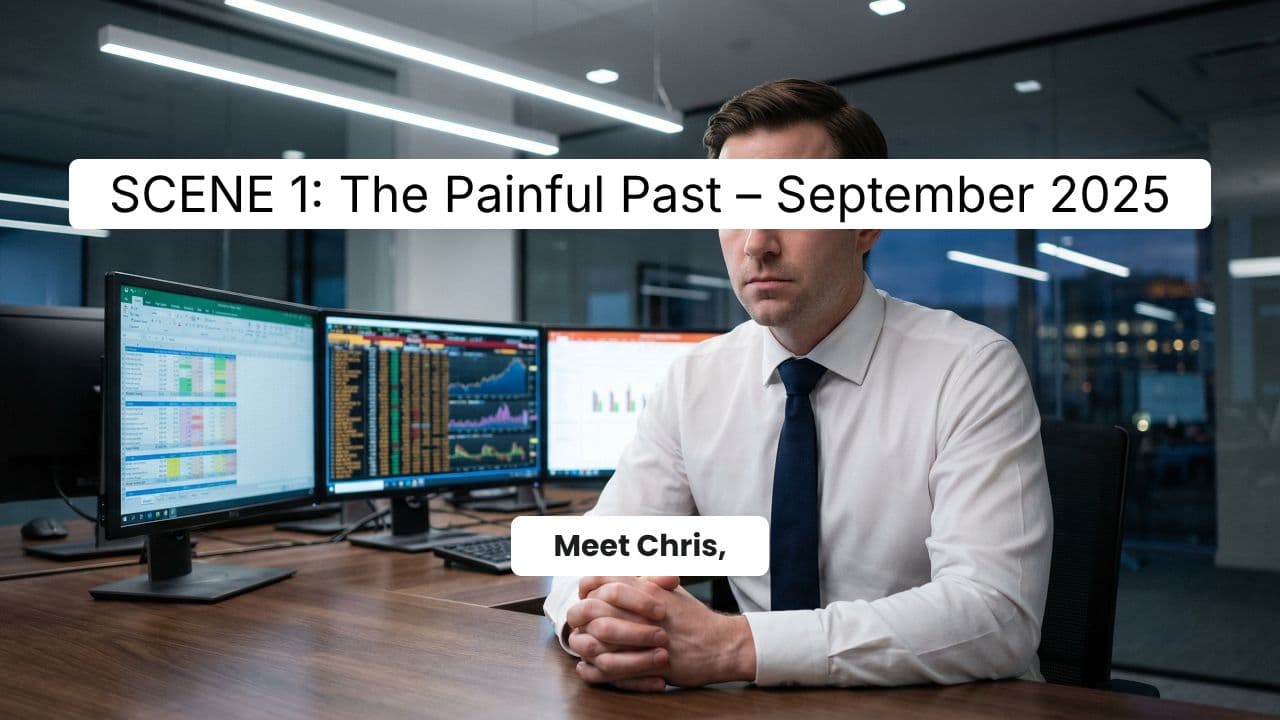 SCENE 1: The Painful Past – September 2025

Meet Chris,